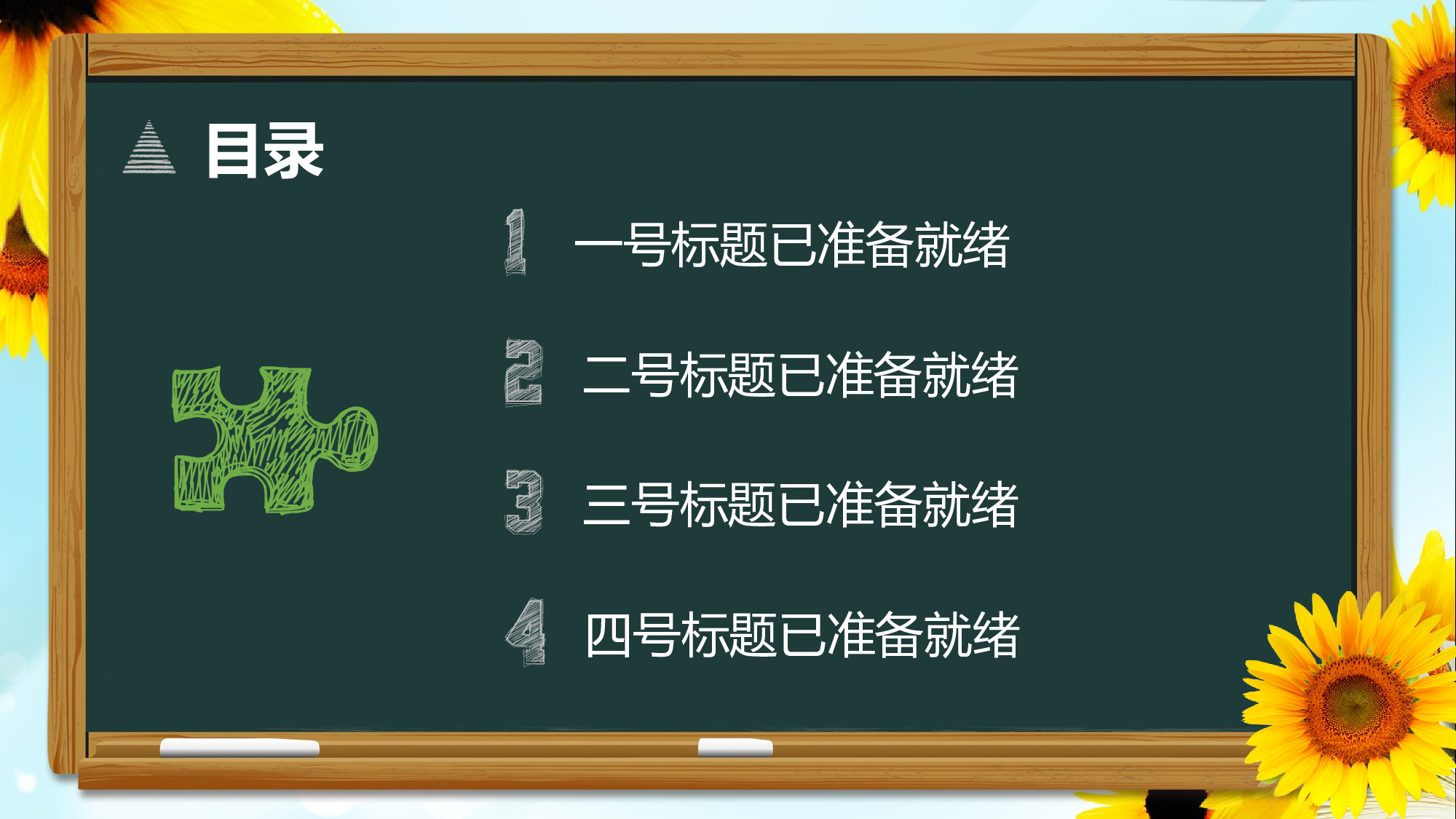 目录

1 一号标题已准备就绪

2 二号标题已准备就绪

3 三号标题已准备就绪

4 四号标题已准备就绪